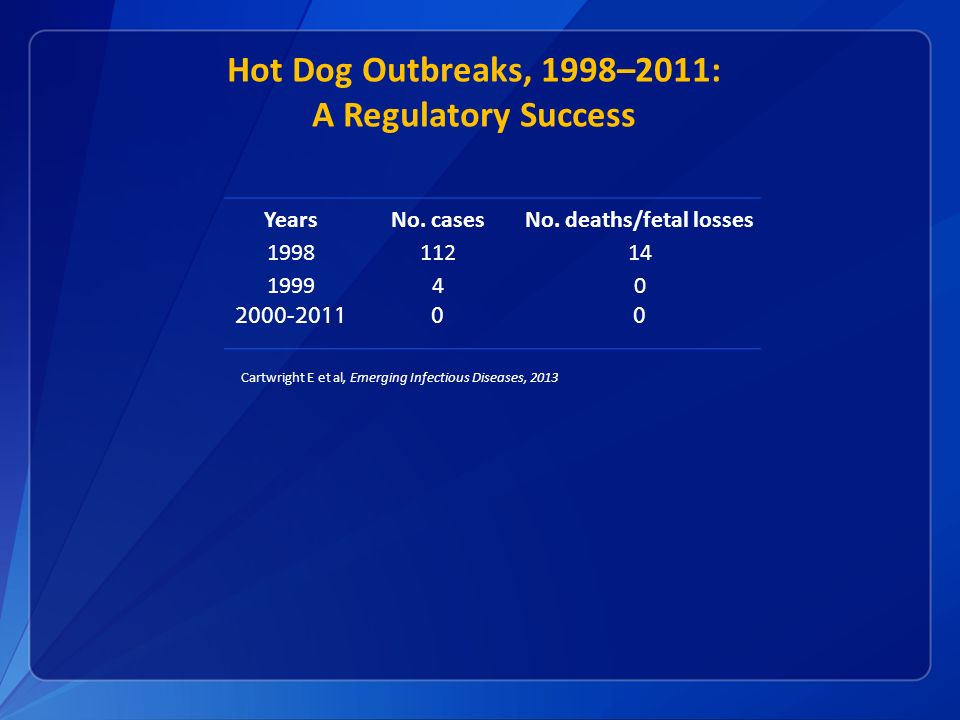 Hot Dog Outbreaks, 1998–2011:
A Regulatory Success

| Years | No. cases | No. deaths/fetal losses |
|---|---|---|
| 1998 | 112 | 14 |
| 1999 | 4 | 0 |
| 2000-2011 | 0 | 0 |

Cartwright E et al, Emerging Infectious Diseases, 2013